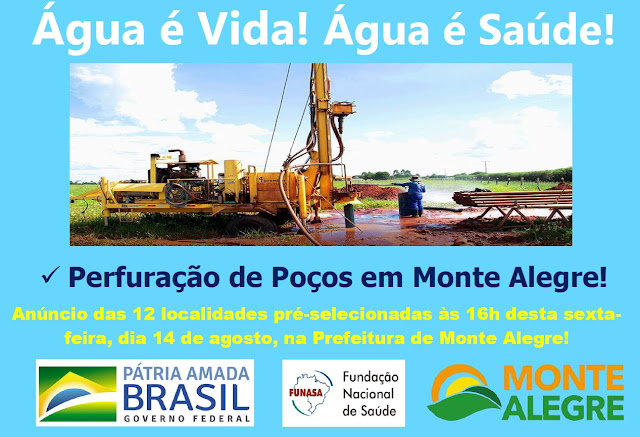 Água é Vida! Água é Saúde!

✓ Perfuração de Poços em Monte Alegre!

Anúncio das 12 localidades pré-selecionadas às 16h desta sexta-feira, dia 14 de agosto, na Prefeitura de Monte Alegre!

PÁTRIA AMADA BRASIL GOVERNO FEDERAL

FUNASA Fundação Nacional de Saúde

MONTE ALEGRE